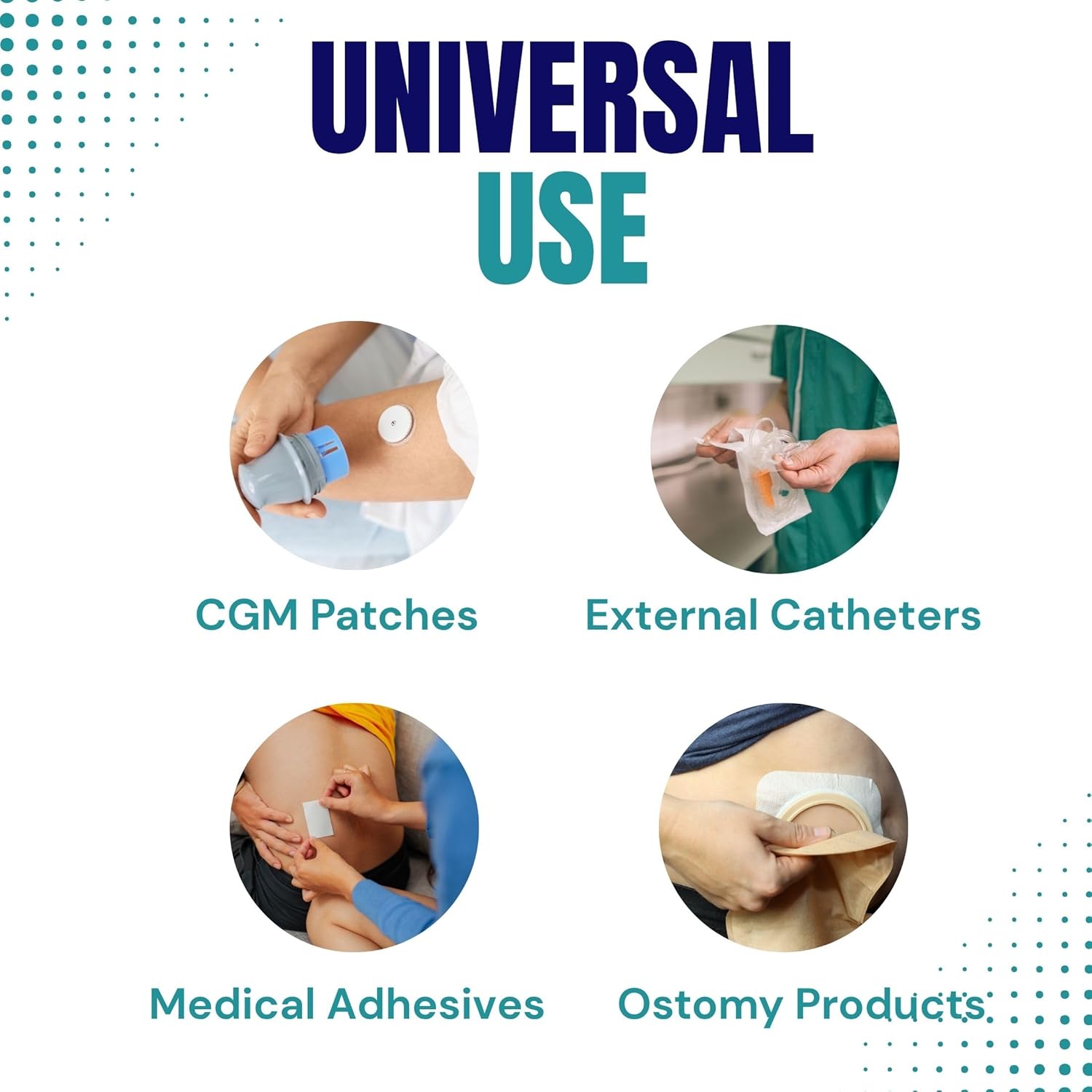 UNIVERSAL USE

CGM Patches

External Catheters

Medical Adhesives

Ostomy Products